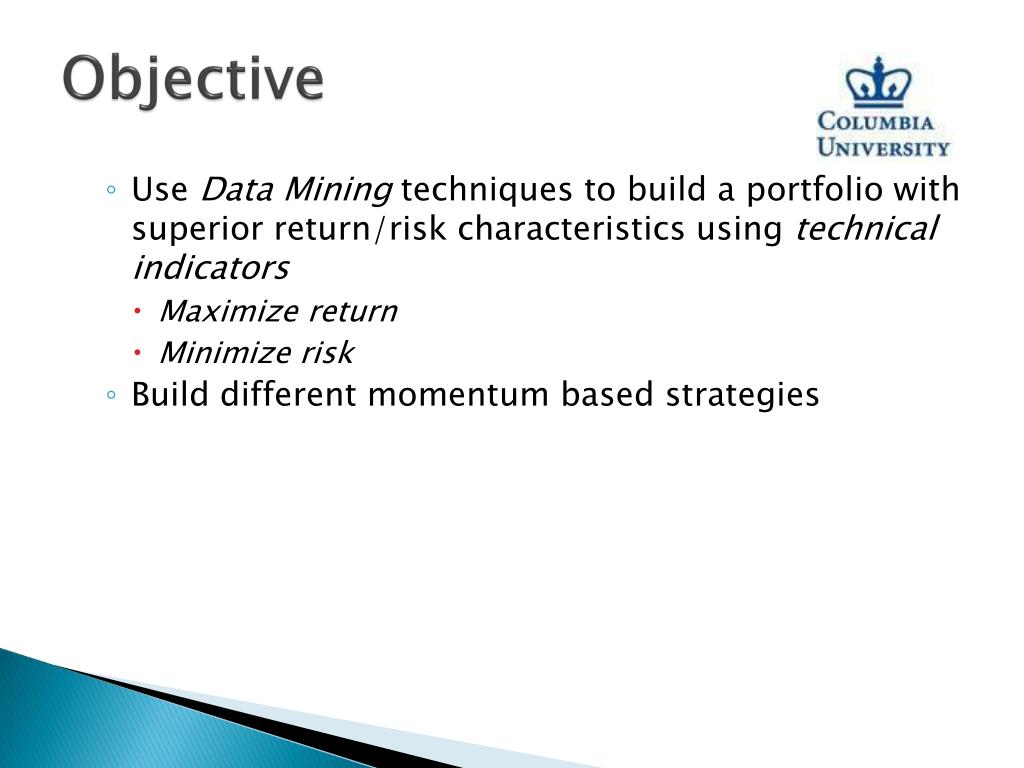 Objective

COLUMBIA UNIVERSITY

◦ Use Data Mining techniques to build a portfolio with superior return/risk characteristics using technical indicators
  • Maximize return
  • Minimize risk
◦ Build different momentum based strategies